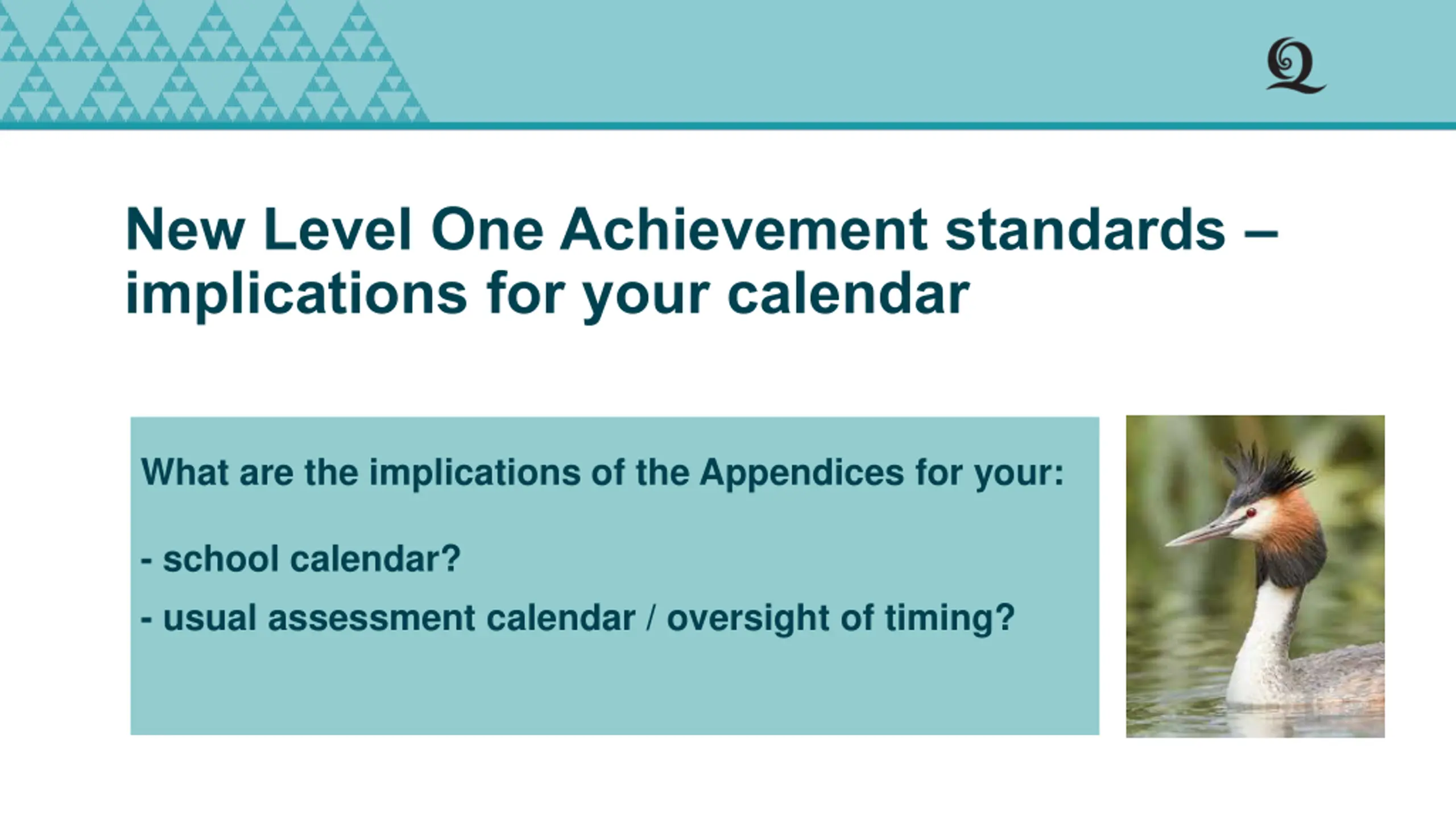 Q

New Level One Achievement standards – implications for your calendar

What are the implications of the Appendices for your:

- school calendar?

- usual assessment calendar / oversight of timing?